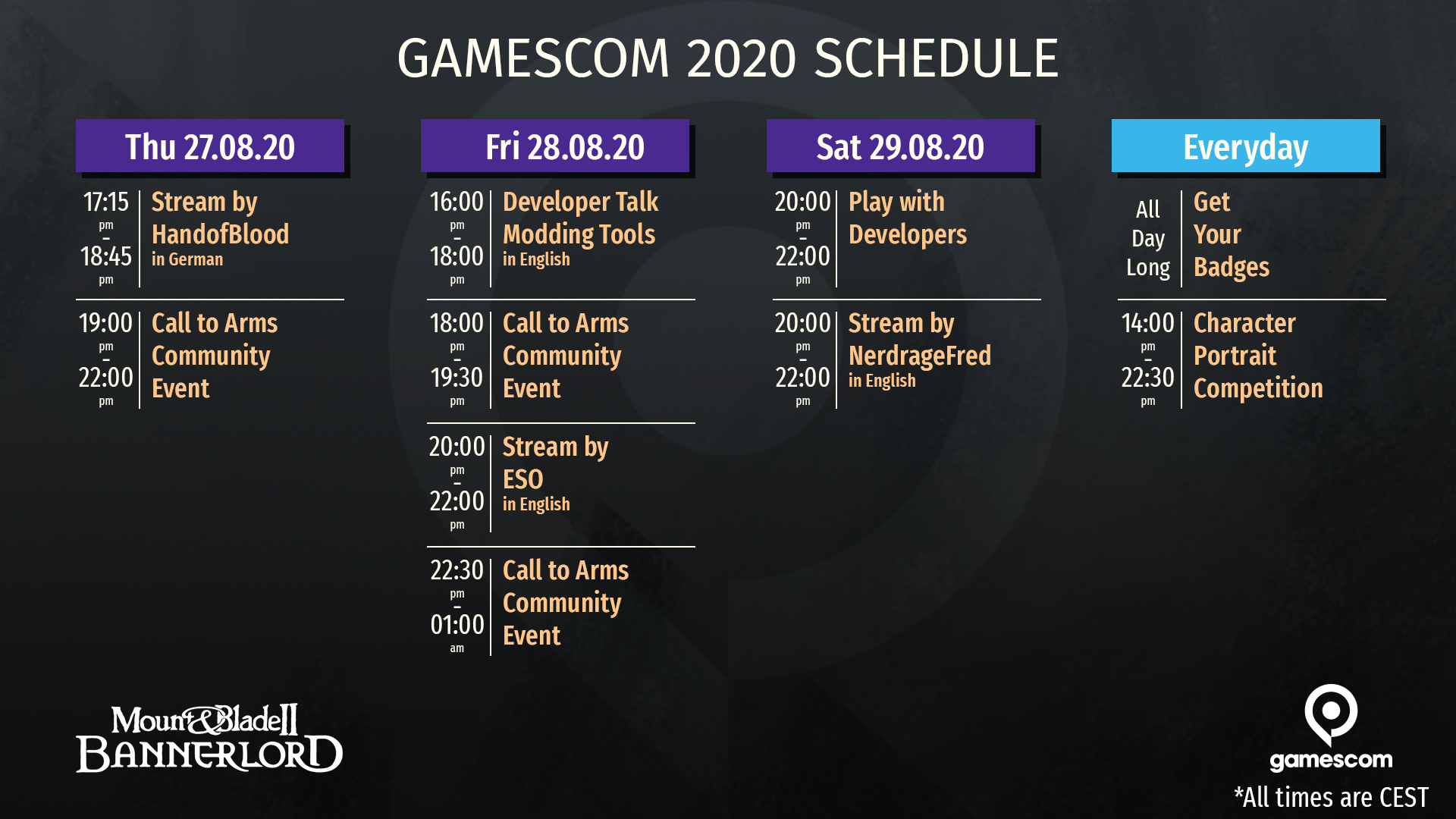 GAMESCOM 2020 SCHEDULE

Thu 27.08.20

17:15 pm - 18:45 pm
Stream by HandofBlood
in German

19:00 pm - 22:00 pm
Call to Arms Community Event

Fri 28.08.20

16:00 pm - 18:00 pm
Developer Talk Modding Tools
in English

18:00 pm - 19:30 pm
Call to Arms Community Event

20:00 pm - 22:00 pm
Stream by ESO
in English

22:30 pm - 01:00 am
Call to Arms Community Event

Sat 29.08.20

20:00 pm - 22:00 pm
Play with Developers

20:00 pm - 22:00 pm
Stream by NerdrageFred
in English

Everyday

All Day Long
Get Your Badges

14:00 pm - 22:30 pm
Character Portrait Competition

Mount&Blade II
BANNERLORD

gamescom

*All times are CEST